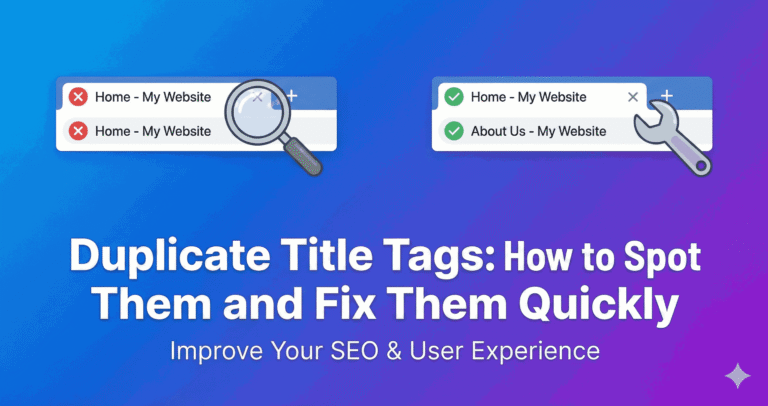 Home - My Website
Home - My Website

Home - My Website
About Us - My Website

Duplicate Title Tags: How to Spot Them and Fix Them Quickly

Improve Your SEO & User Experience